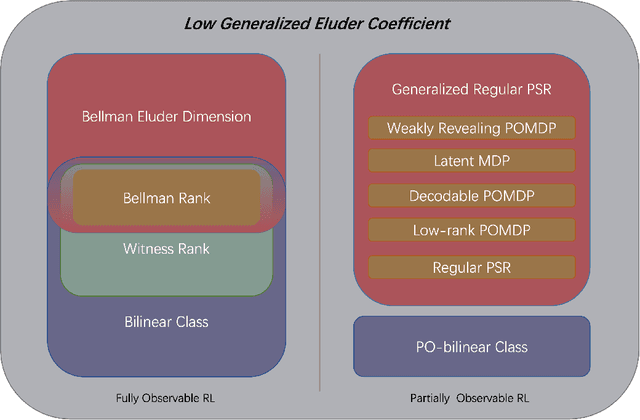 Low Generalized Eluder Coefficient

Bellman Eluder Dimension

Bellman Rank

Witness Rank

Bilinear Class

Fully Observable RL

Generalized Regular PSR

Weakly Revealing POMDP

Latent MDP

Decodable POMDP

Low-rank POMDP

Regular PSR

PO-bilinear Class

Partially Observable RL